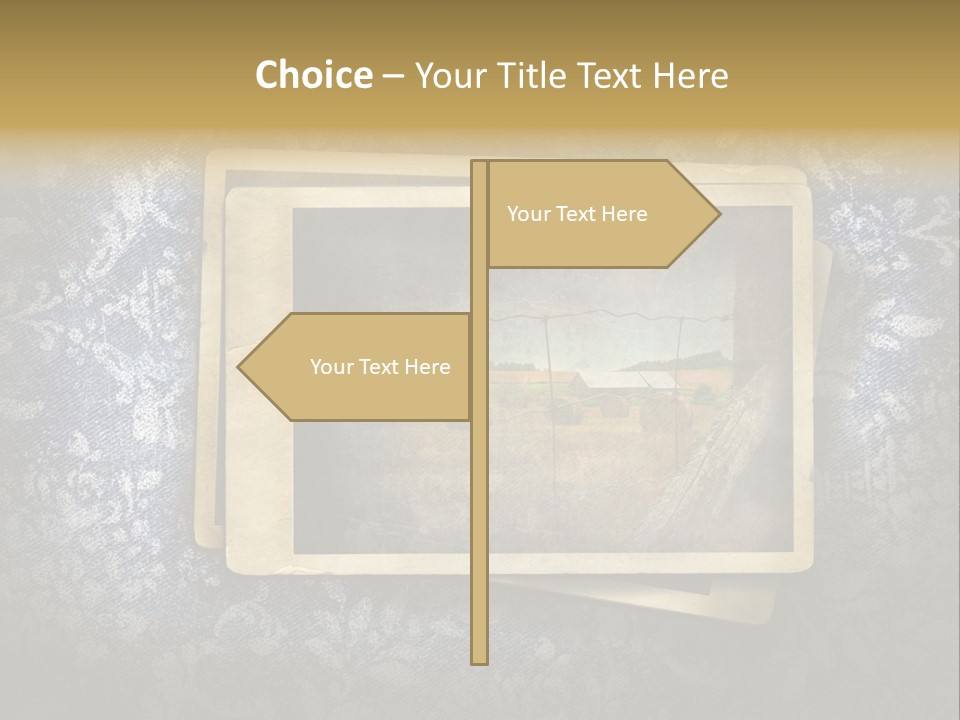 Choice – Your Title Text Here

Your Text Here

Your Text Here